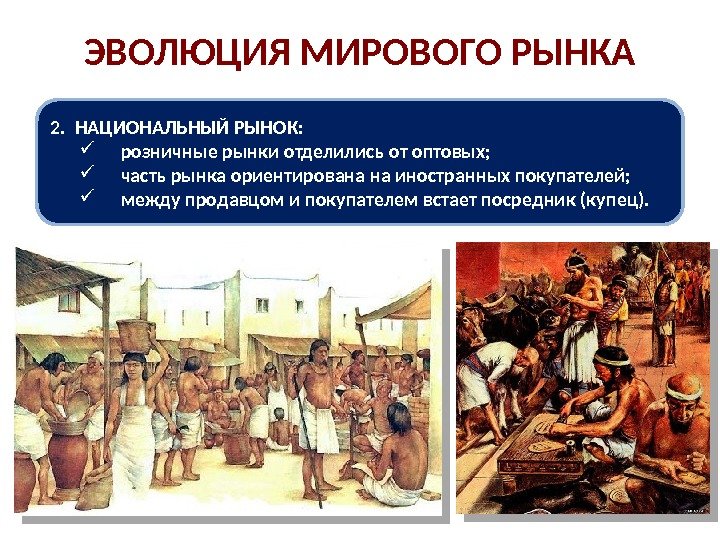 ЭВОЛЮЦИЯ МИРОВОГО РЫНКА

2. НАЦИОНАЛЬНЫЙ РЫНОК:
✓ розничные рынки отделились от оптовых;
✓ часть рынка ориентирована на иностранных покупателей;
✓ между продавцом и покупателем встает посредник (купец).